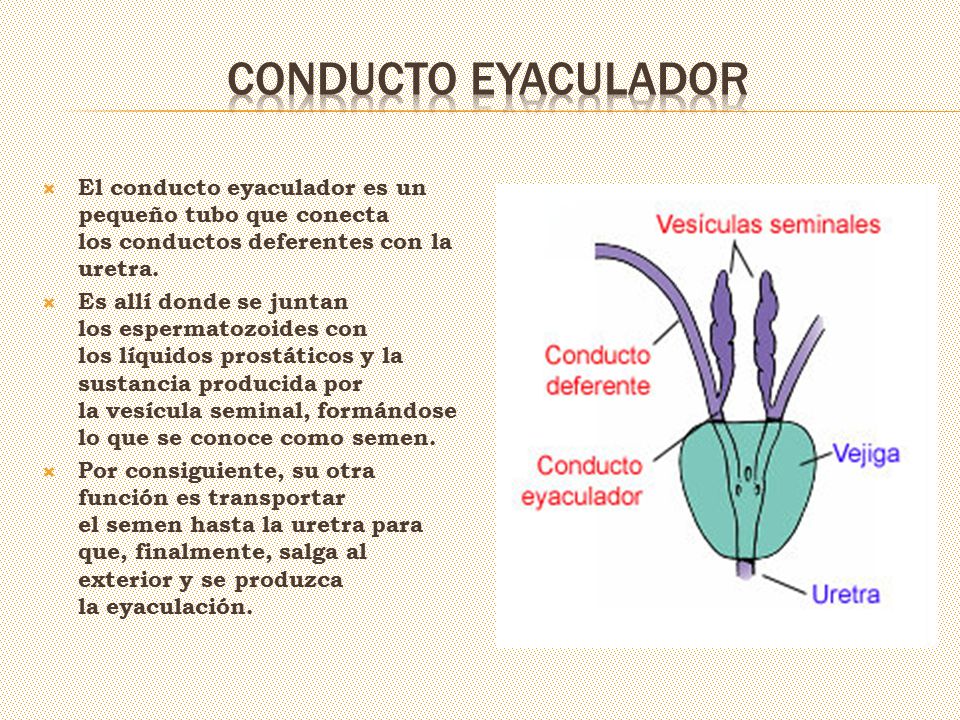 CONDUCTO EYACULADOR

El conducto eyaculador es un pequeño tubo que conecta los conductos deferentes con la uretra.

Es allí donde se juntan los espermatozoides con los líquidos prostáticos y la sustancia producida por la vesícula seminal, formándose lo que se conoce como semen.

Por consiguiente, su otra función es transportar el semen hasta la uretra para que, finalmente, salga al exterior y se produzca la eyaculación.

Vesículas seminales
Conducto deferente
Conducto eyaculador
Vejiga
Uretra